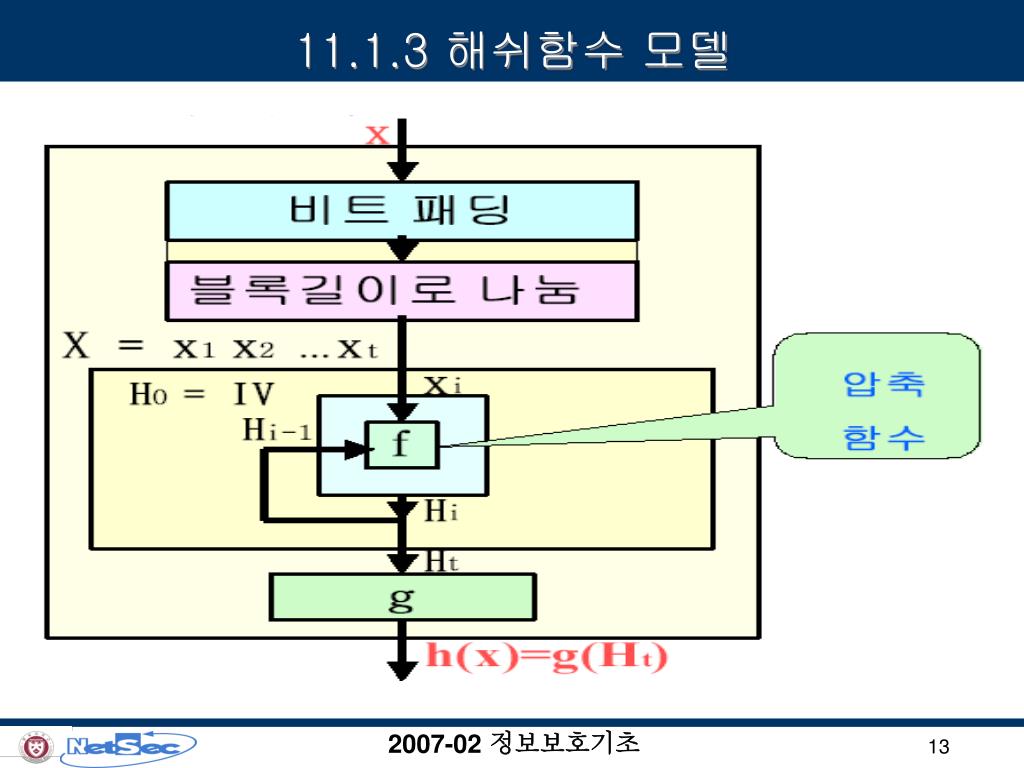 11.1.3 해쉬함수 모델

x

비트 패딩

블록길이로 나눔

$X = x_1 x_2 \ldots x_t$

$H_0 = IV$

$x_i$

$H_{i-1}$

f

$H_i$

$H_t$

g

$h(x)=g(H_t)$

압축 함수

NetSec

2007-02 정보보호기초

13